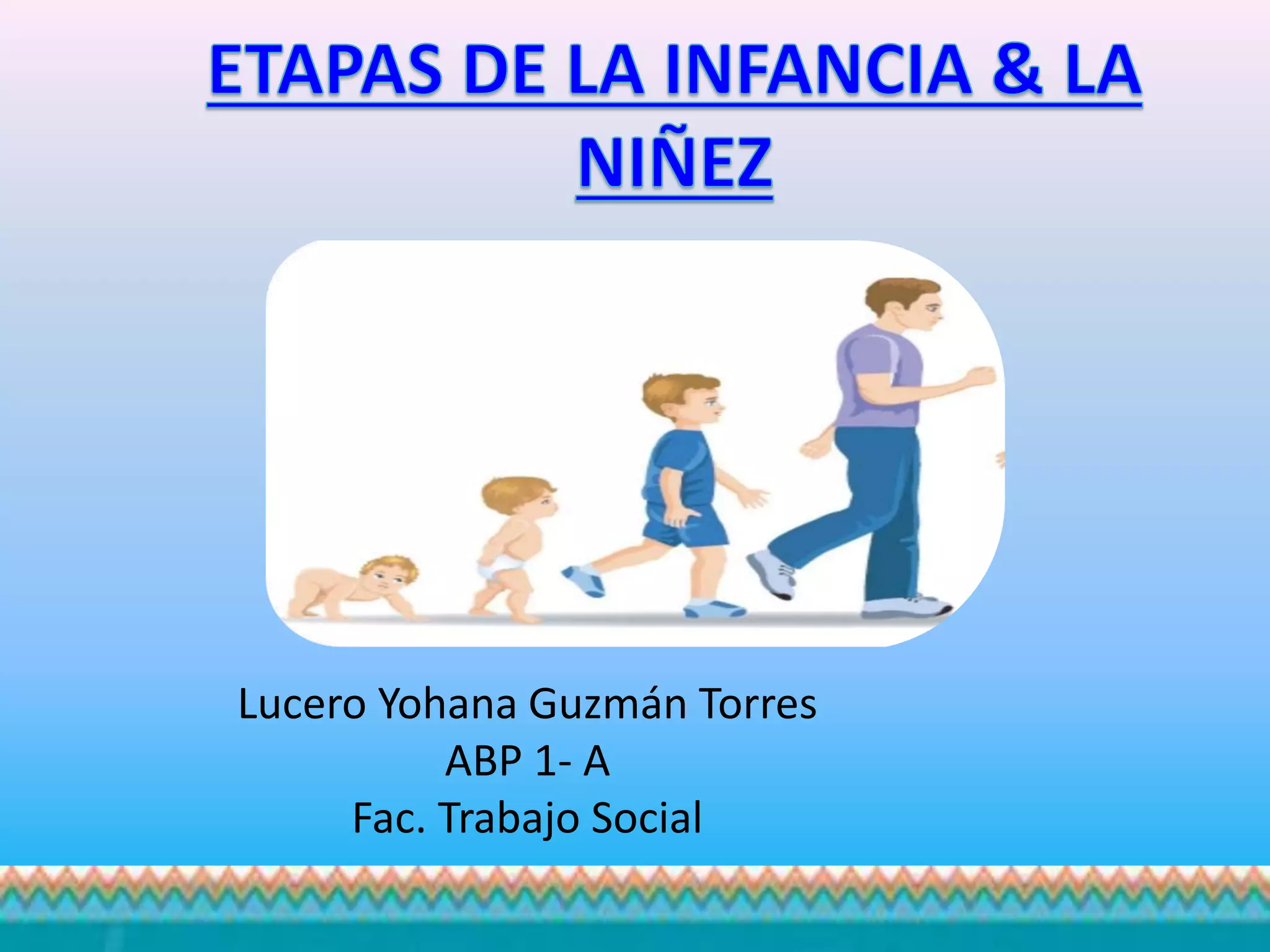 ETAPAS DE LA INFANCIA & LA NIÑEZ

Lucero Yohana Guzmán Torres
ABP 1- A
Fac. Trabajo Social